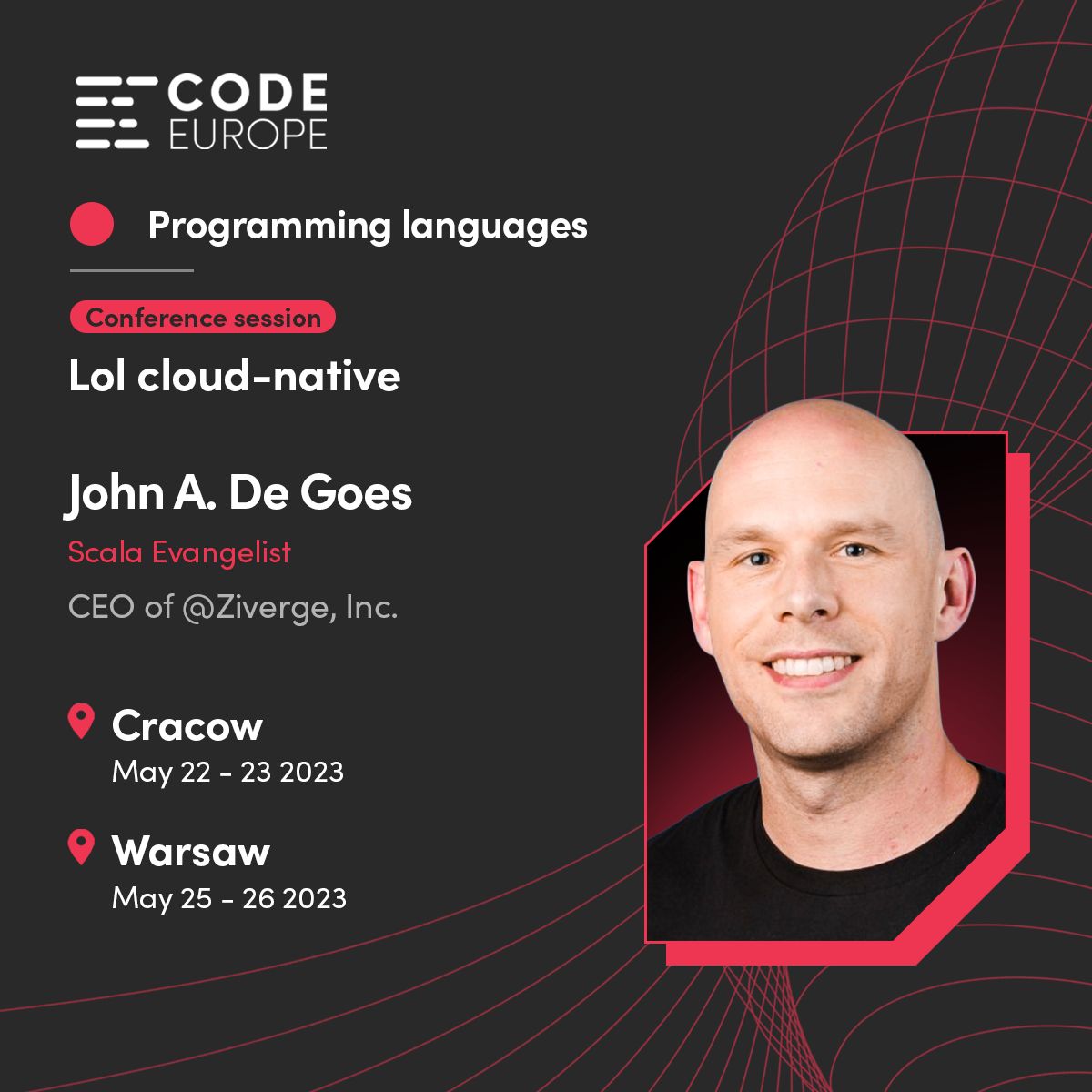 CODE EUROPE

Programming languages

Conference session

Lol cloud-native

John A. De Goes

Scala Evangelist

CEO of @Ziverge, Inc.

Cracow
May 22 - 23 2023

Warsaw
May 25 - 26 2023